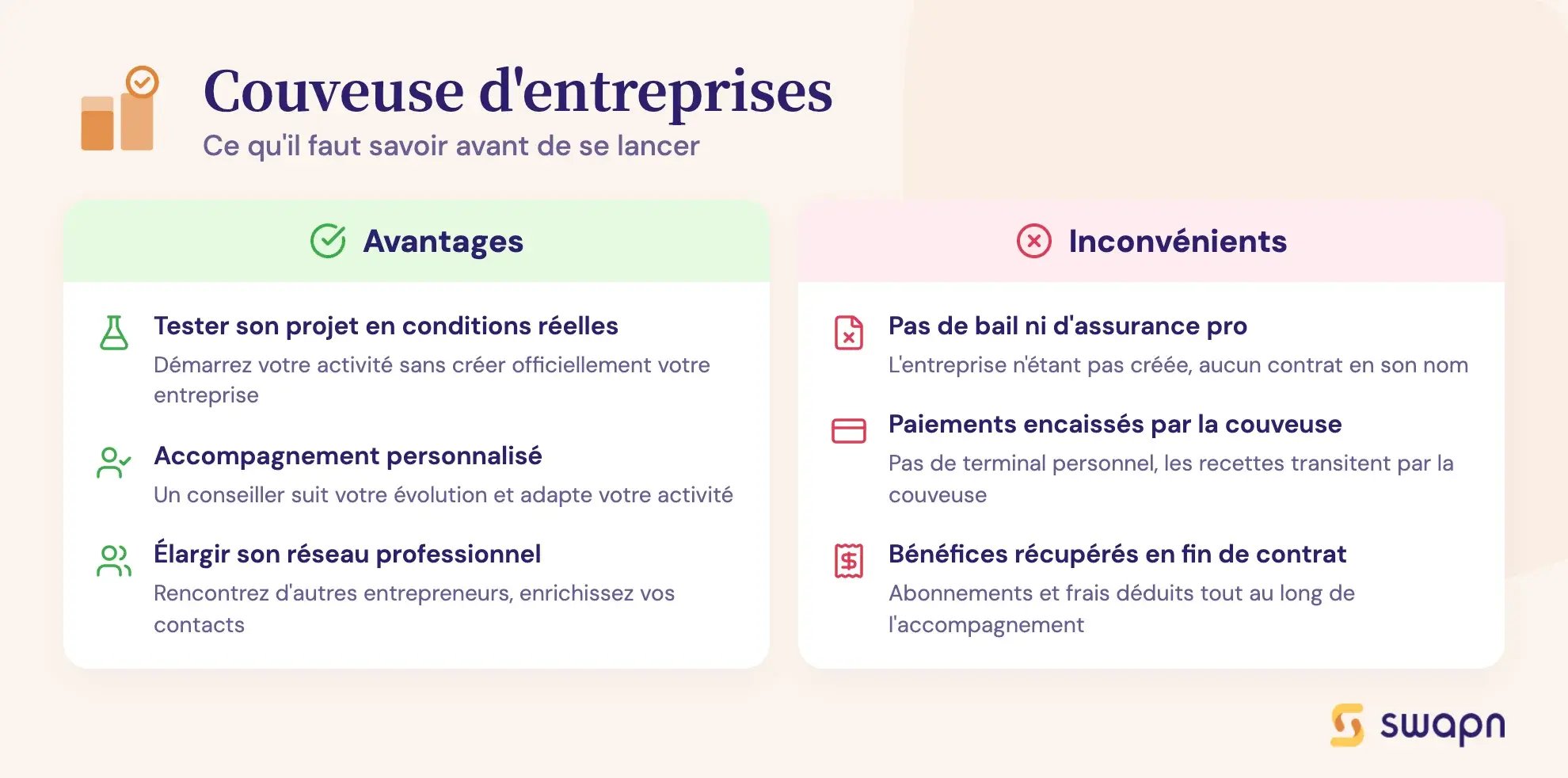 Couveuse d'entreprises

Ce qu'il faut savoir avant de se lancer

Avantages

Tester son projet en conditions réelles

Démarrez votre activité sans créer officiellement votre entreprise

Accompagnement personnalisé

Un conseiller suit votre évolution et adapte votre activité

Élargir son réseau professionnel

Rencontrez d'autres entrepreneurs, enrichissez vos contacts

Inconvénients

Pas de bail ni d'assurance pro

L'entreprise n'étant pas créée, aucun contrat en son nom

Paiements encaissés par la couveuse

Pas de terminal personnel, les recettes transitent par la couveuse

Bénéfices récupérés en fin de contrat

Abonnements et frais déduits tout au long de l'accompagnement

swapn